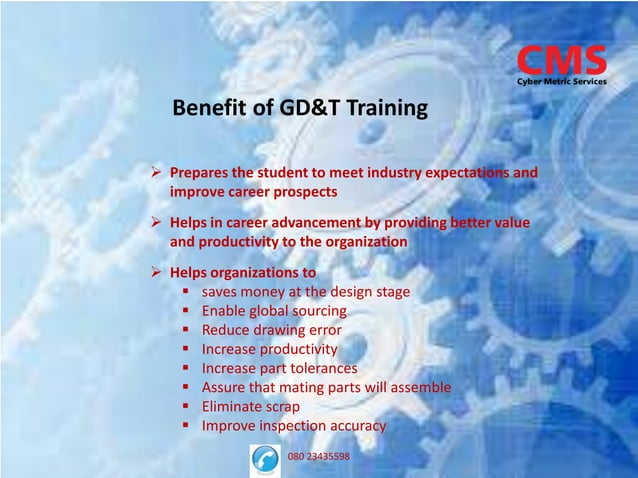 CMS
Cyber Metric Services

Benefit of GD&T Training

➢ Prepares the student to meet industry expectations and improve career prospects

➢ Helps in career advancement by providing better value and productivity to the organization

➢ Helps organizations to
▪ saves money at the design stage
▪ Enable global sourcing
▪ Reduce drawing error
▪ Increase productivity
▪ Increase part tolerances
▪ Assure that mating parts will assemble
▪ Eliminate scrap
▪ Improve inspection accuracy

080 23435598